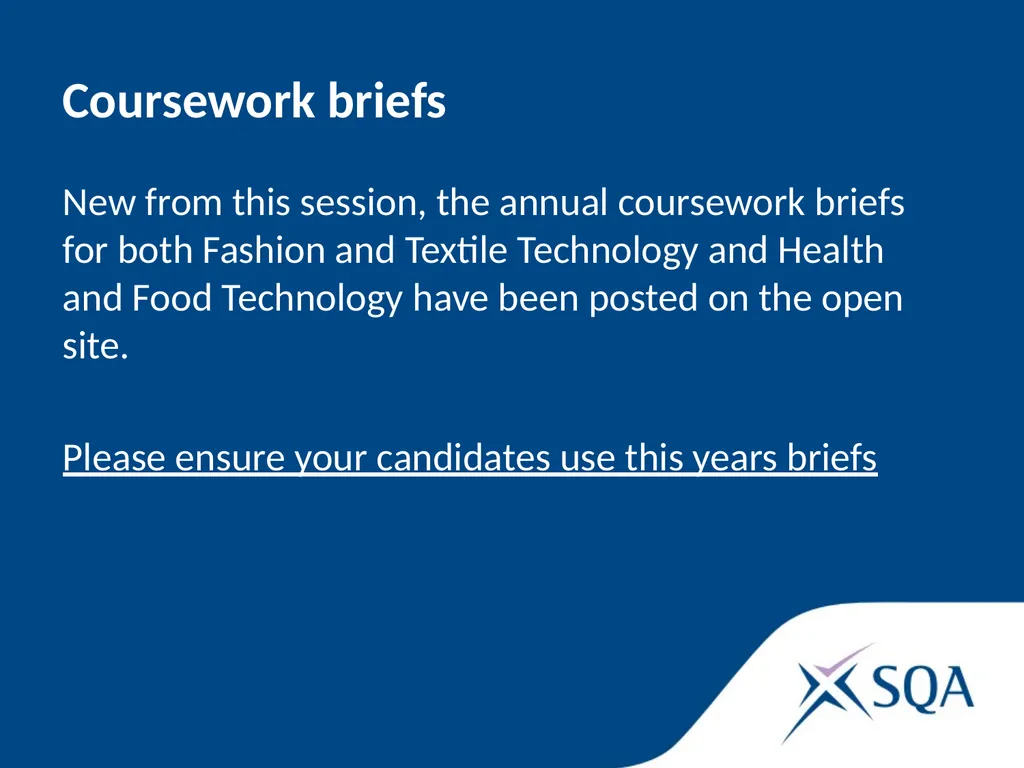 Coursework briefs

New from this session, the annual coursework briefs for both Fashion and Textile Technology and Health and Food Technology have been posted on the open site.

Please ensure your candidates use this years briefs

SQA